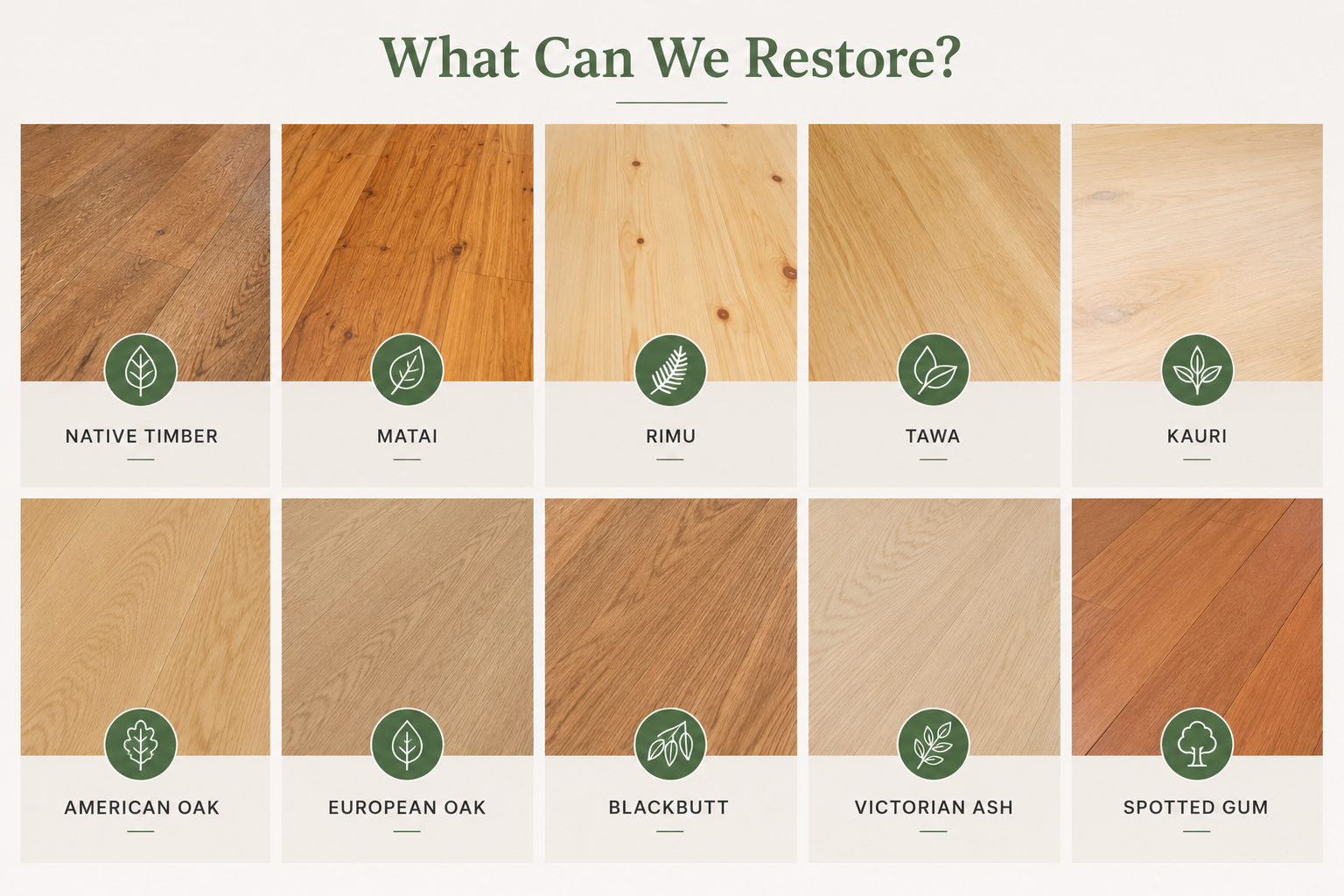 What Can We Restore?

NATIVE TIMBER

MATAI

RIMU

TAWA

KAURI

AMERICAN OAK

EUROPEAN OAK

BLACKBUTT

VICTORIAN ASH

SPOTTED GUM